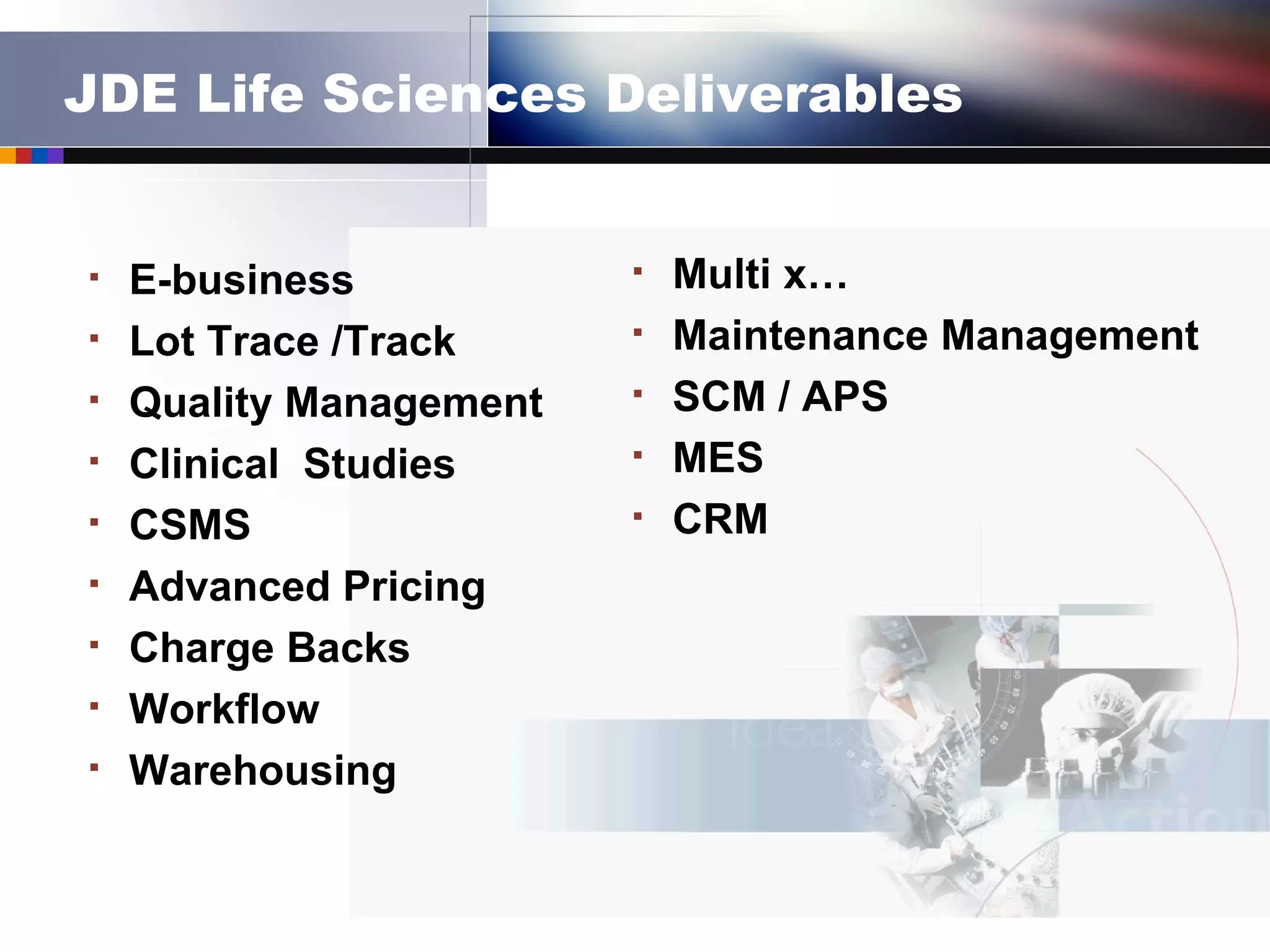 JDE Life Sciences Deliverables

- E-business
- Lot Trace /Track
- Quality Management
- Clinical Studies
- CSMS
- Advanced Pricing
- Charge Backs
- Workflow
- Warehousing

- Multi x…
- Maintenance Management
- SCM / APS
- MES
- CRM